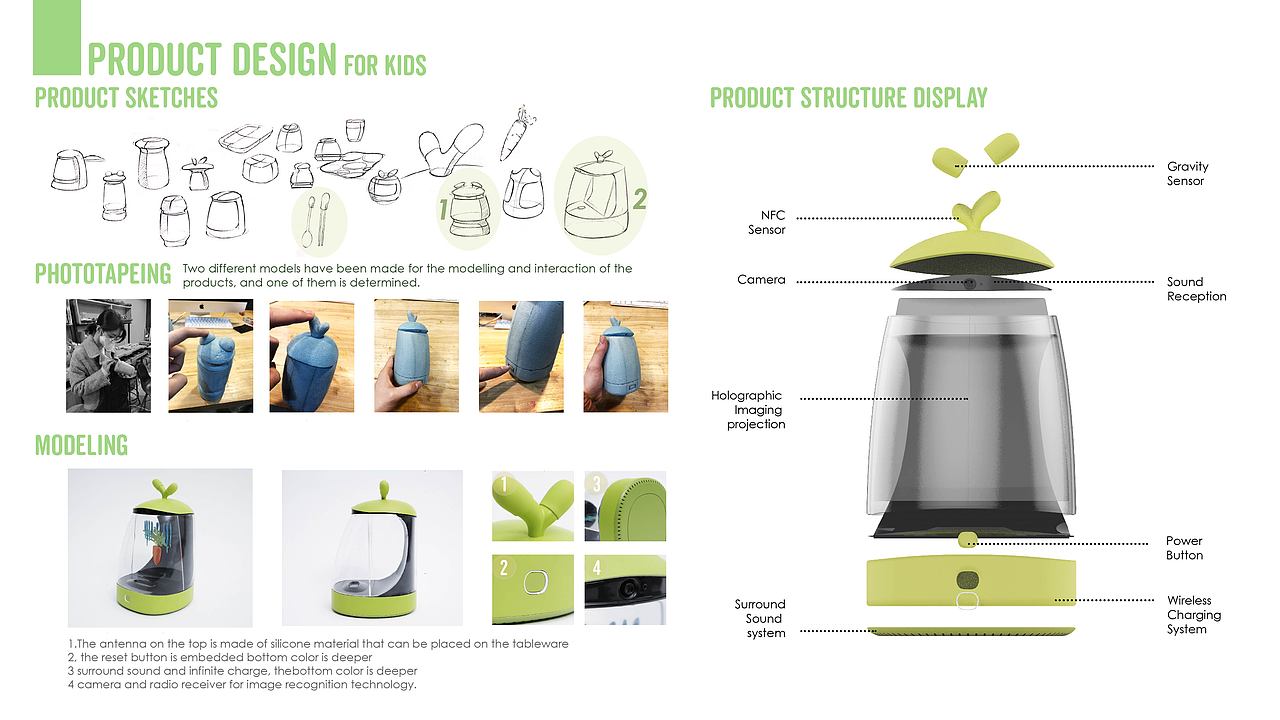 PRODUCT DESIGN FOR KIDS

PRODUCT SKETCHES

1

2

PHOTOTAPEING Two different models have been made for the modelling and interaction of the products, and one of them is determined.

MODELING

1

3

2

4

1.The antenna on the top is made of silicone material that can be placed on the tableware
2, the reset button is embedded bottom color is deeper
3 surround sound and infinite charge, thebottom color is deeper
4 camera and radio receiver for image recognition technology.

PRODUCT STRUCTURE DISPLAY

Gravity Sensor

NFC Sensor

Camera

Sound Reception

Holographic Imaging projection

Power Button

Surround Sound system

Wireless Charging System